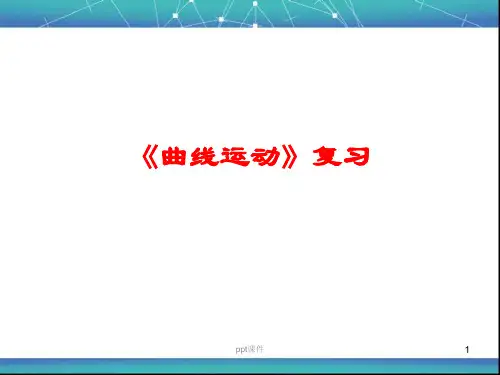 《曲线运动》复习

ppt课件

1